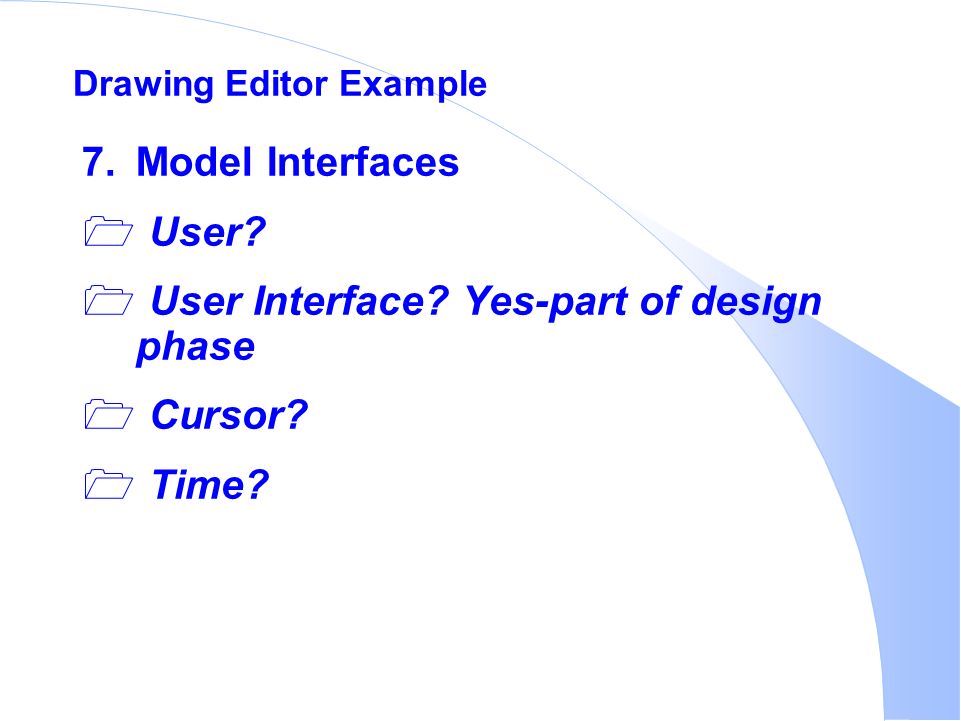 Drawing Editor Example

7. Model Interfaces

User?

User Interface? Yes-part of design phase

Cursor?

Time?